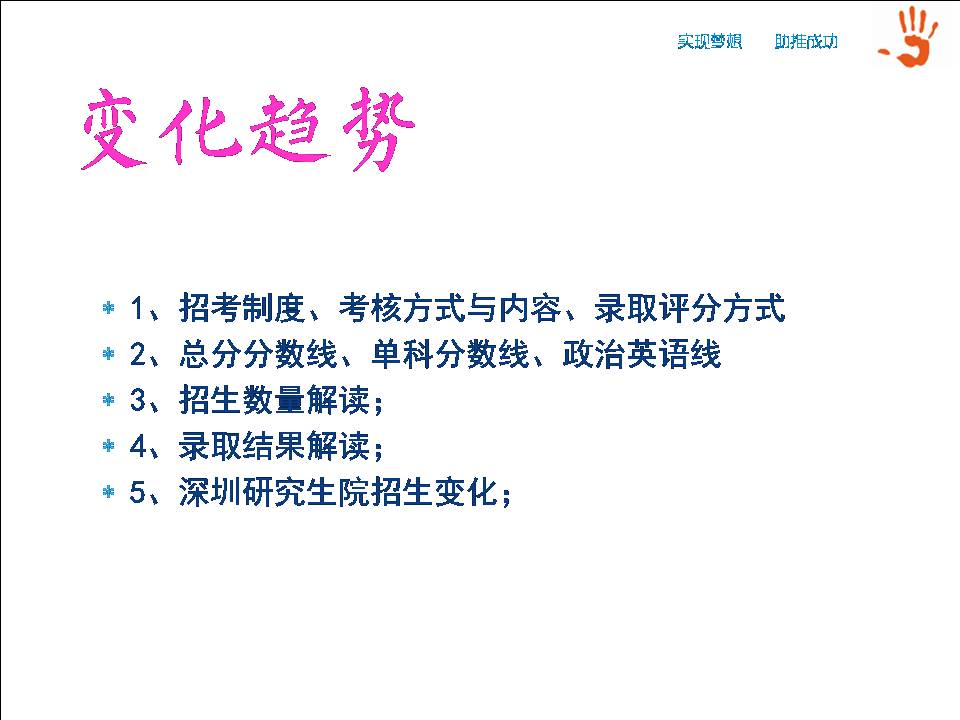 实现梦想　助推成功

变化趋势

1、招考制度、考核方式与内容、录取评分方式
2、总分分数线、单科分数线、政治英语线
3、招生数量解读；
4、录取结果解读；
5、深圳研究生院招生变化；